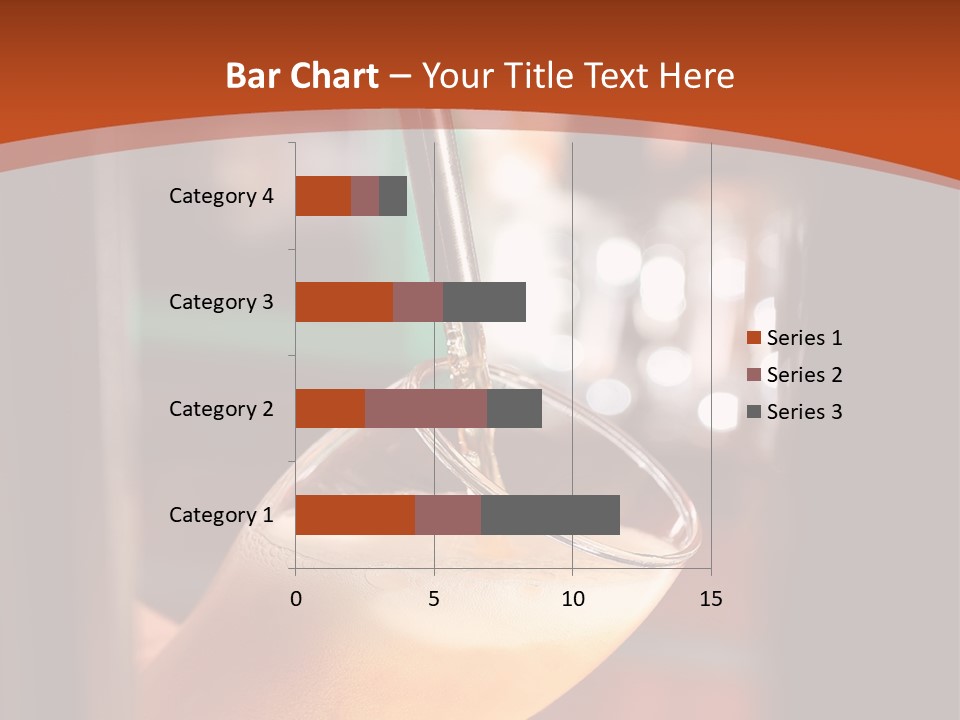 Bar Chart – Your Title Text Here

Category 4
Category 3
Category 2
Category 1

0 5 10 15

Series 1
Series 2
Series 3